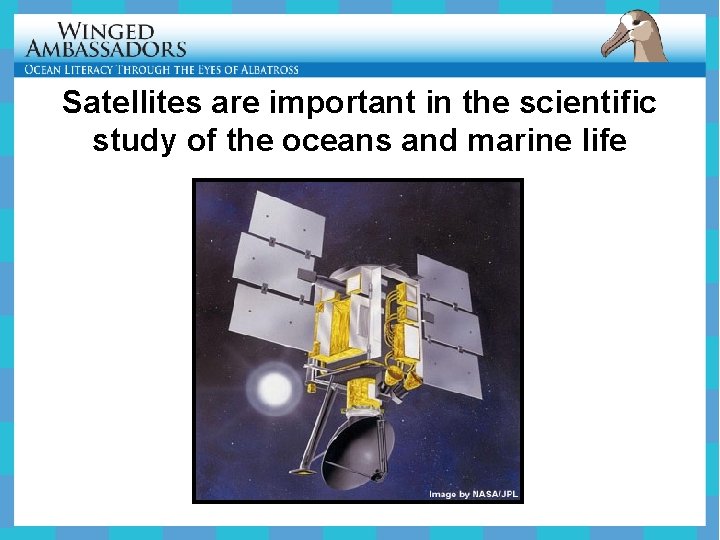 WINGED AMBASSADORS
OCEAN LITERACY THROUGH THE EYES OF ALBATROSS

Satellites are important in the scientific study of the oceans and marine life

Image by NASA/JPL